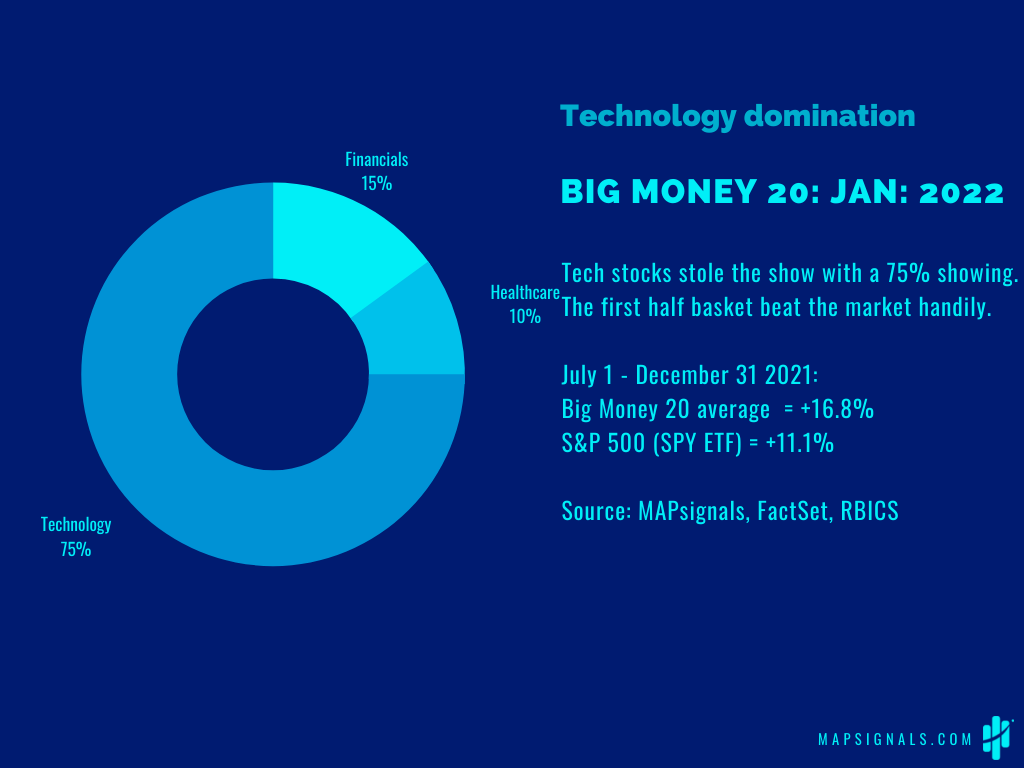 Financials
15%

Healthcare
10%

Technology
75%

Technology domination

BIG MONEY 20: JAN: 2022

Tech stocks stole the show with a 75% showing. The first half basket beat the market handily.

July 1 - December 31 2021:
Big Money 20 average = +16.8%
S&P 500 (SPY ETF) = +11.1%

Source: MAPsignals, FactSet, RBICS

MAPSIGNALS.COM